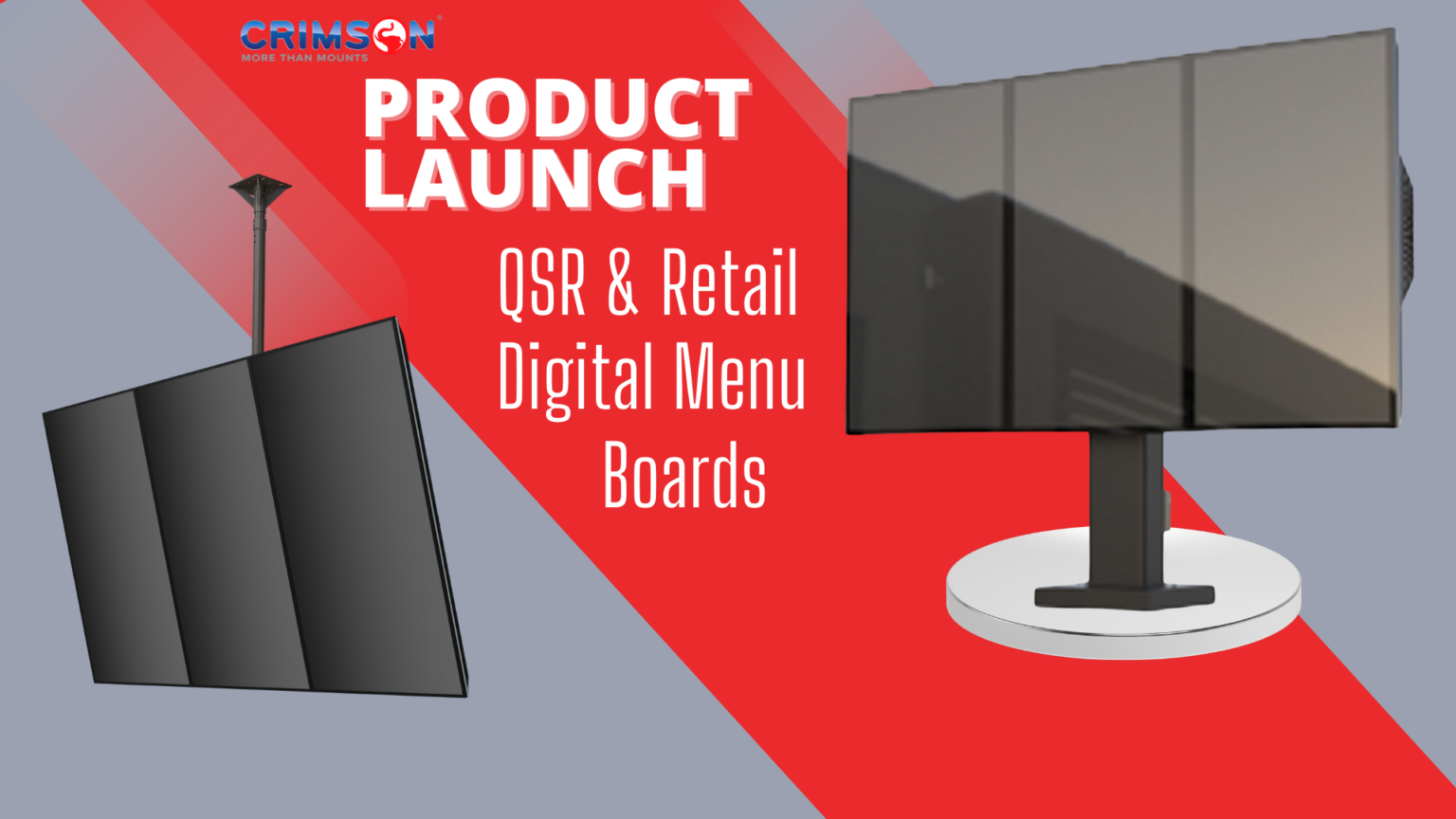 CRIMSON
MORE THAN MOUNTS

PRODUCT LAUNCH

QSR & Retail Digital Menu Boards